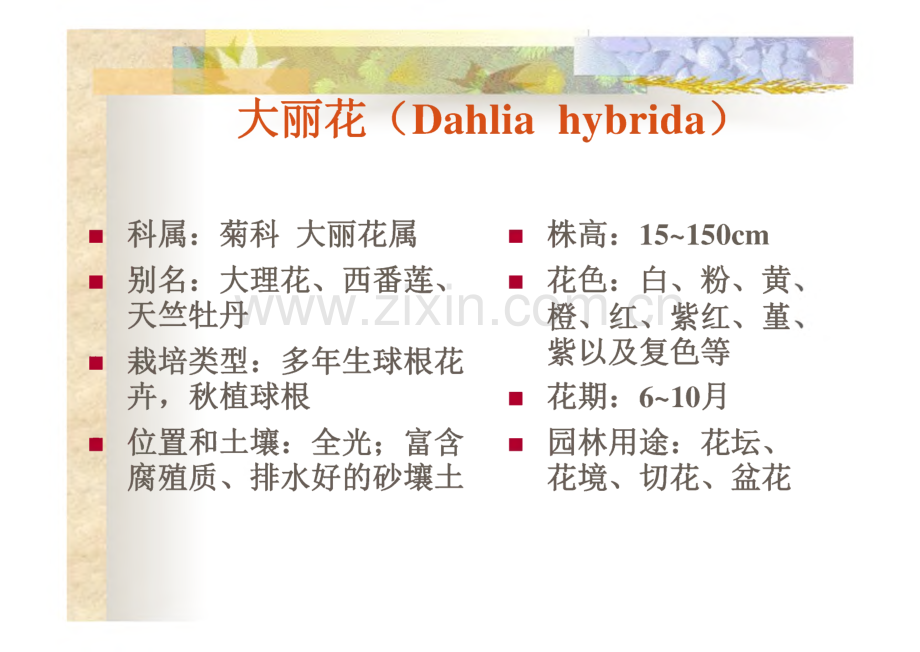 大丽花（Dahlia hybrida）

• 科属：菊科 大丽花属
• 别名：大理花、西番莲、天竺牡丹
• 栽培类型：多年生球根花卉，秋植球根
• 位置和土壤：全光；富含腐殖质、排水好的砂壤土

• 株高：15~150cm
• 花色：白、粉、黄、橙、红、紫红、堇、紫以及复色等
• 花期：6~10月
• 园林用途：花坛、花境、切花、盆花

www.zixin.com.cn